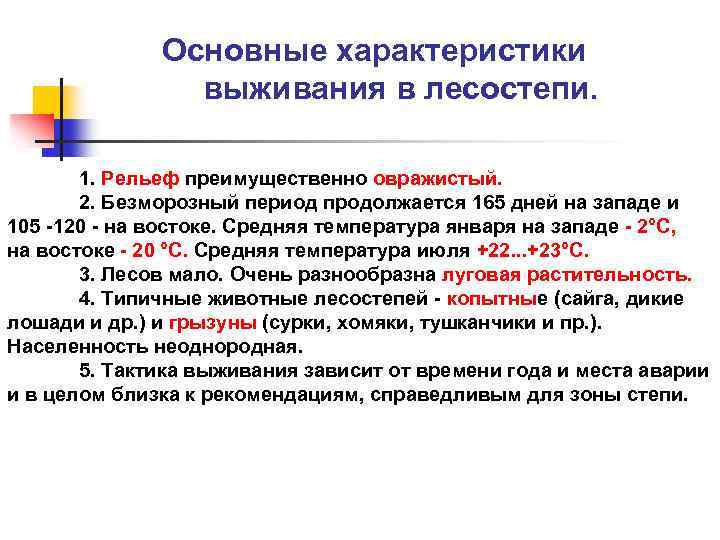 Основные характеристики выживания в лесостепи.

1. Рельеф преимущественно овражистый.

2. Безморозный период продолжается 165 дней на западе и 105 -120 - на востоке. Средняя температура января на западе - 2°С, на востоке - 20 °С. Средняя температура июля +22...+23°С.

3. Лесов мало. Очень разнообразна луговая растительность.

4. Типичные животные лесостепей - копытные (сайга, дикие лошади и др.) и грызуны (сурки, хомяки, тушканчики и пр.). Населенность неоднородная.

5. Тактика выживания зависит от времени года и места аварии и в целом близка к рекомендациям, справедливым для зоны степи.